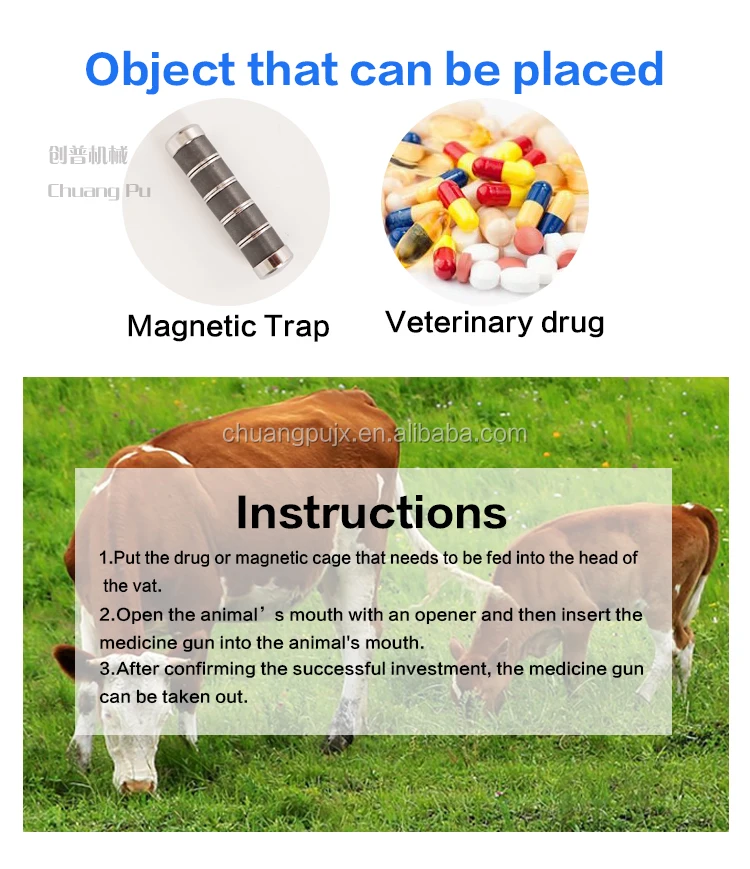 Object that can be placed

创普机械
Chuang Pu

Magnetic Trap

Veterinary drug

chuangpujx.en.alibaba.com

Instructions

1.Put the drug or magnetic cage that needs to be fed into the head of the vat.

2.Open the animal’s mouth with an opener and then insert the medicine gun into the animal's mouth.

3.After confirming the successful investment, the medicine gun can be taken out.